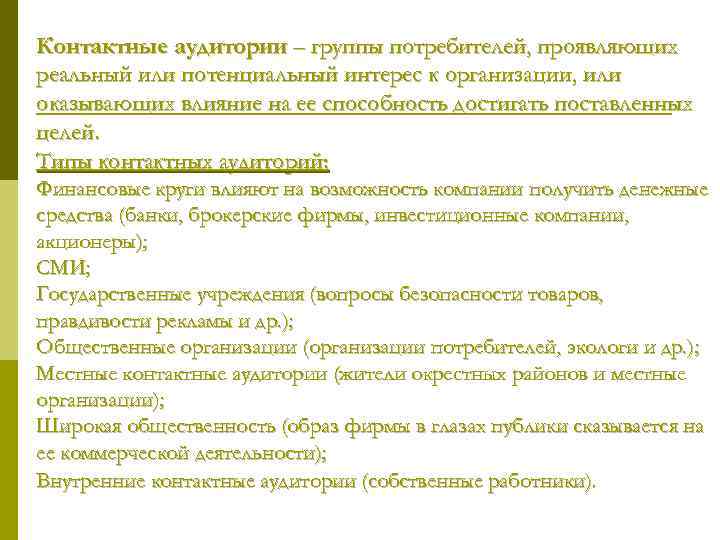 Контактные аудитории – группы потребителей, проявляющих реальный или потенциальный интерес к организации, или оказывающих влияние на ее способность достигать поставленных целей.
Типы контактных аудиторий:
Финансовые круги влияют на возможность компании получить денежные средства (банки, брокерские фирмы, инвестиционные компании, акционеры);
СМИ;
Государственные учреждения (вопросы безопасности товаров, правдивости рекламы и др.);
Общественные организации (организации потребителей, экологи и др.);
Местные контактные аудитории (жители окрестных районов и местные организации);
Широкая общественность (образ фирмы в глазах публики сказывается на ее коммерческой деятельности);
Внутренние контактные аудитории (собственные работники).